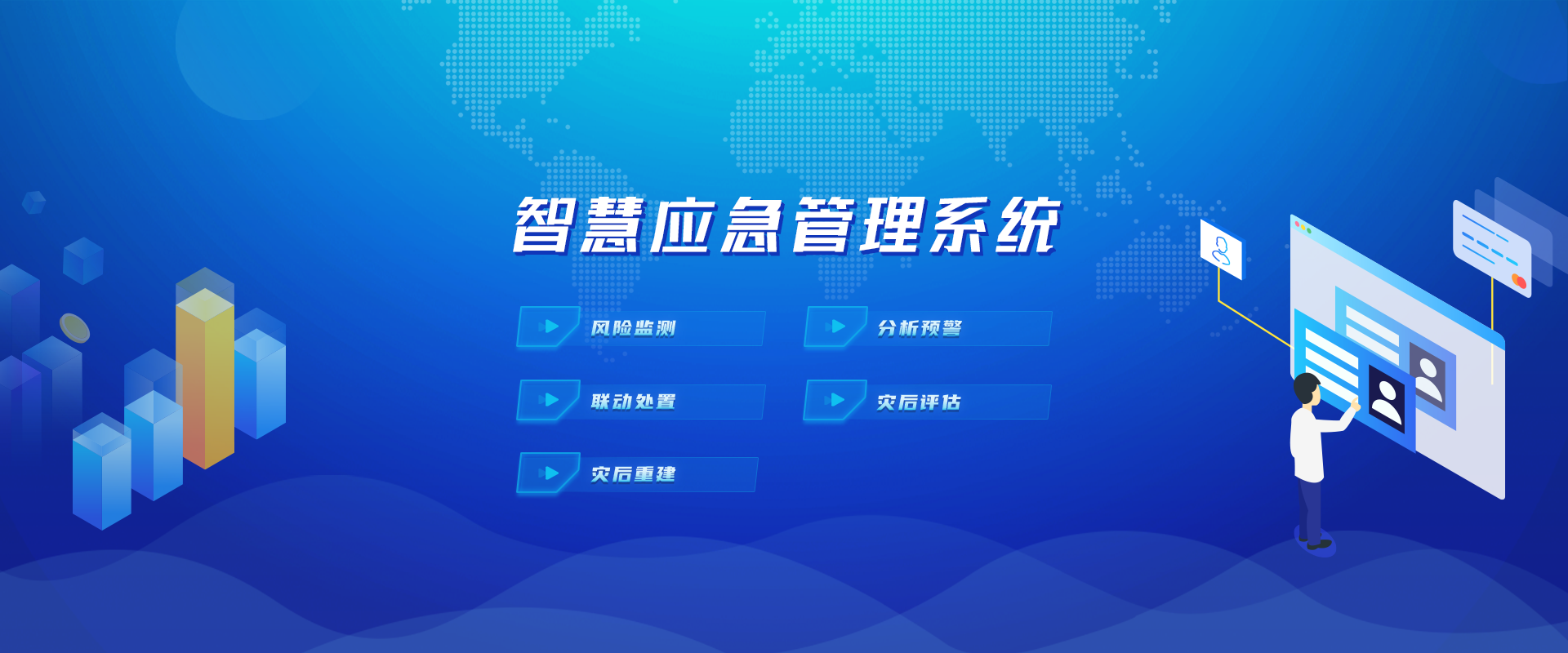 智慧应急管理系统

风险监测

分析预警

联动处置

灾后评估

灾后重建